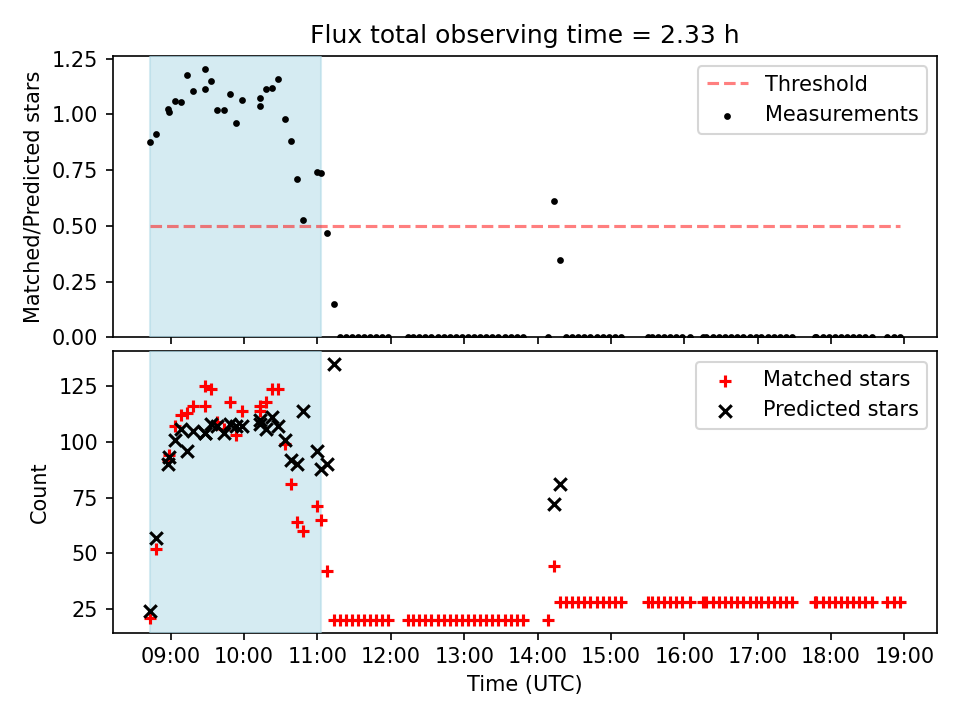 Flux total observing time = 2.33 h

Matched/Predicted stars

1.25
1.00
0.75
0.50
0.25
0.00

Threshold
Measurements

Count

125
100
75
50
25

Matched stars
Predicted stars

09:00 10:00 11:00 12:00 13:00 14:00 15:00 16:00 17:00 18:00 19:00

Time (UTC)